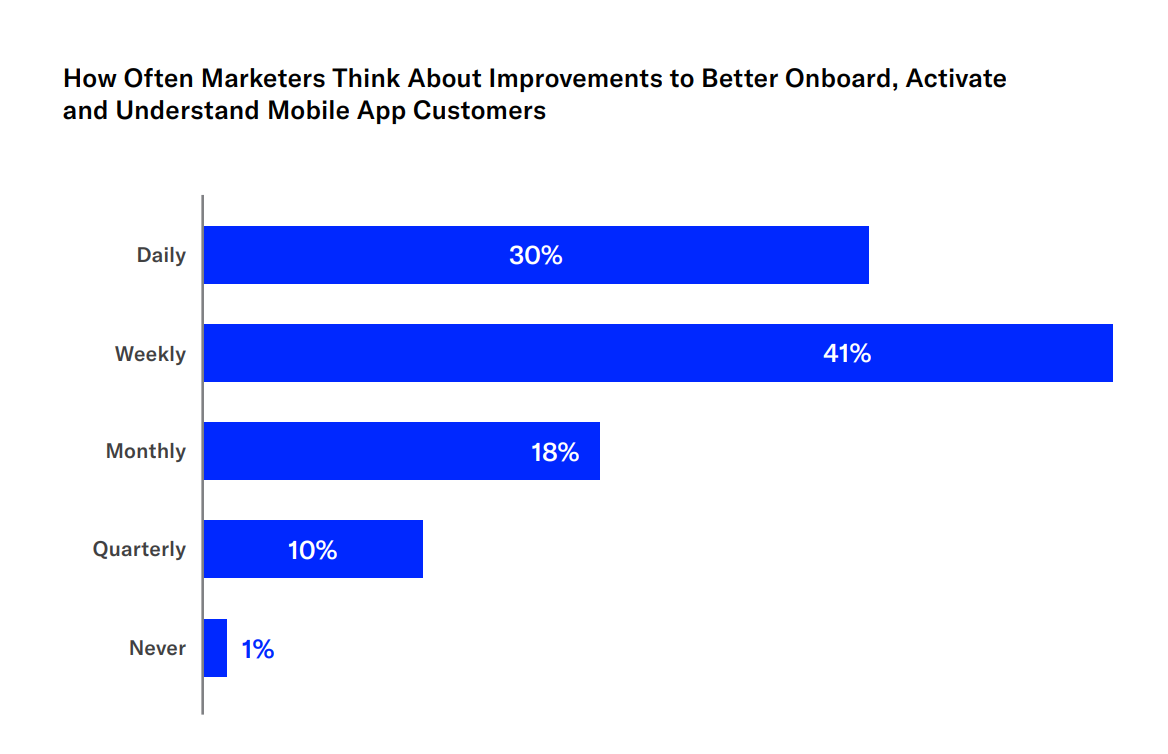 How Often Marketers Think About Improvements to Better Onboard, Activate and Understand Mobile App Customers

Daily 30%

Weekly 41%

Monthly 18%

Quarterly 10%

Never 1%